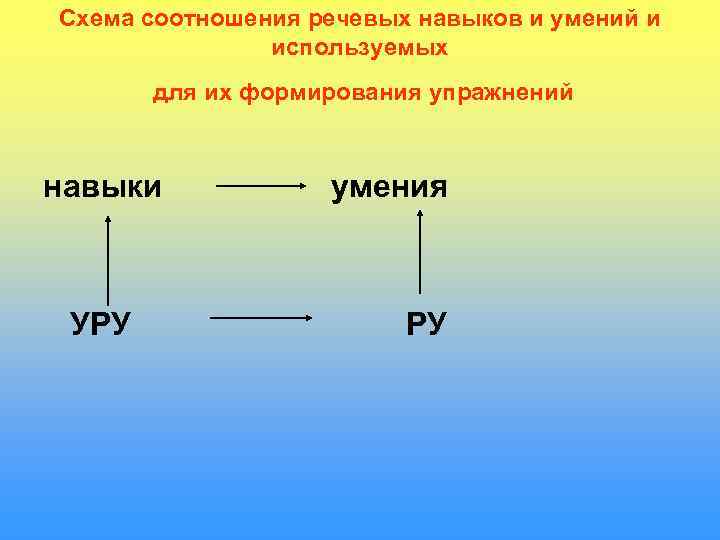 Схема соотношения речевых навыков и умений и используемых

для их формирования упражнений

навыки умения

УРУ РУ